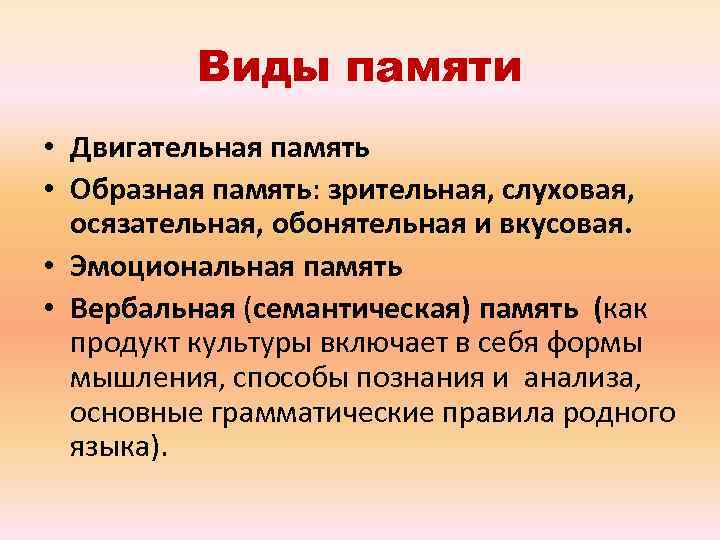 Виды памяти

• Двигательная память
• Образная память: зрительная, слуховая, осязательная, обонятельная и вкусовая.
• Эмоциональная память
• Вербальная (семантическая) память (как продукт культуры включает в себя формы мышления, способы познания и анализа, основные грамматические правила родного языка).